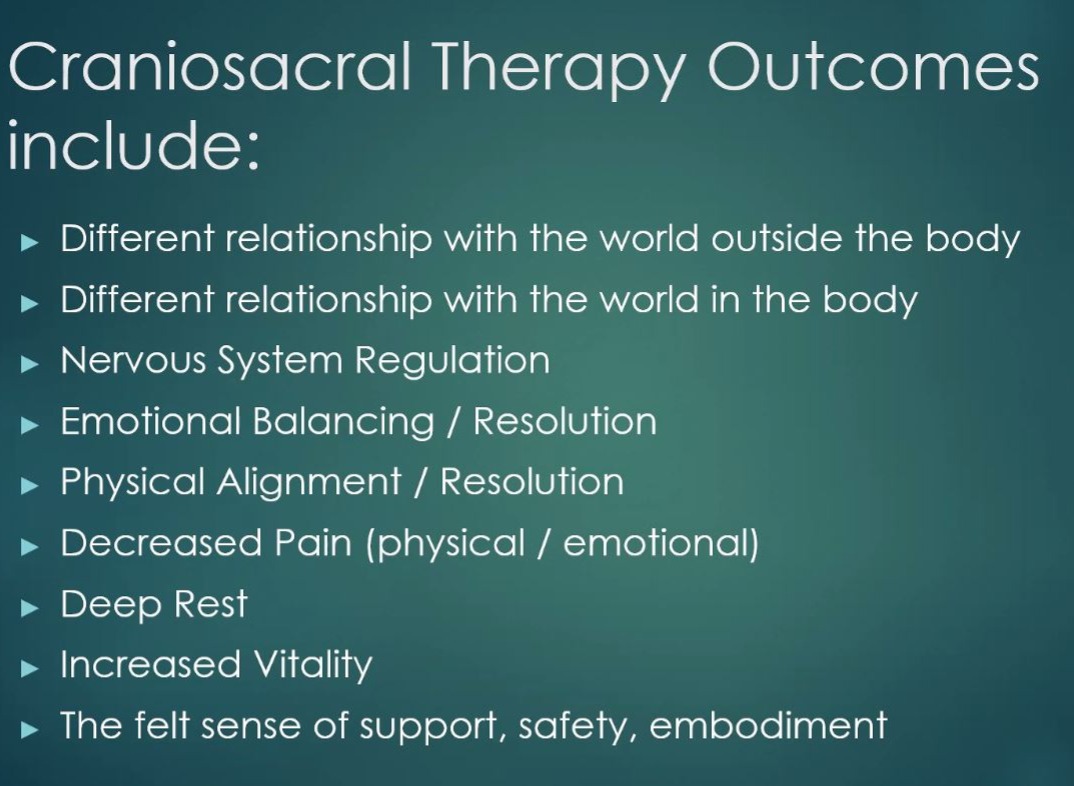 Craniosacral Therapy Outcomes include:

► Different relationship with the world outside the body
► Different relationship with the world in the body
► Nervous System Regulation
► Emotional Balancing / Resolution
► Physical Alignment / Resolution
► Decreased Pain (physical / emotional)
► Deep Rest
► Increased Vitality
► The felt sense of support, safety, embodiment